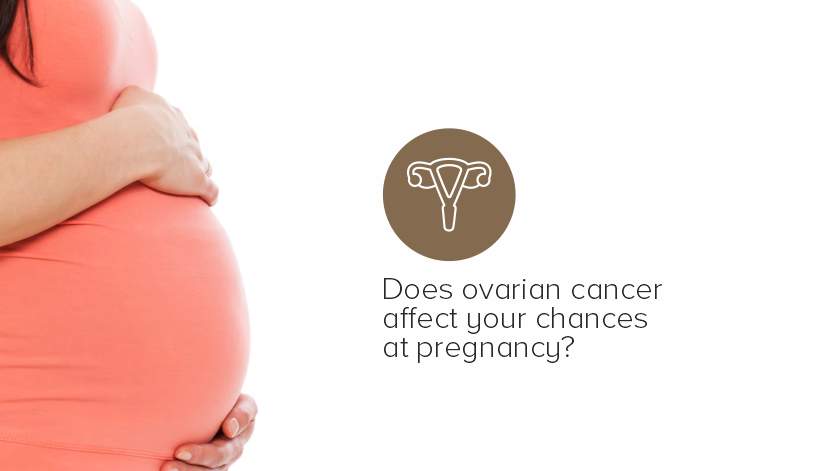 Does ovarian cancer affect your chances at pregnancy?